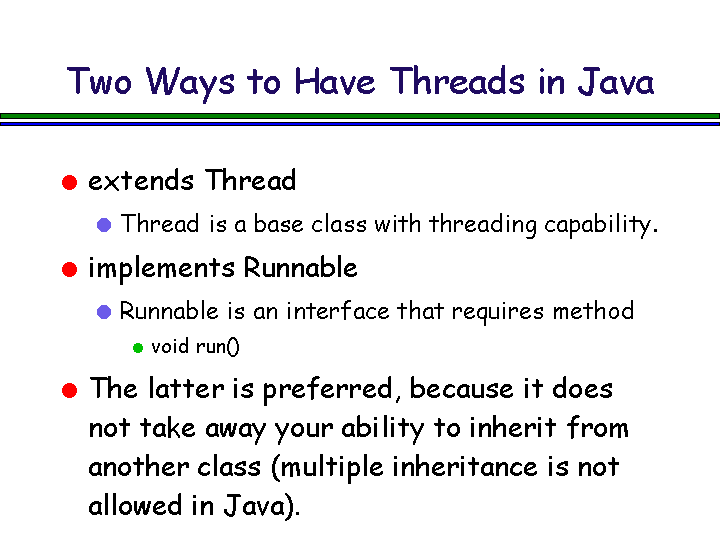 Two Ways to Have Threads in Java

extends Thread

Thread is a base class with threading capability.

implements Runnable

Runnable is an interface that requires method

void run()

The latter is preferred, because it does not take away your ability to inherit from another class (multiple inheritance is not allowed in Java).